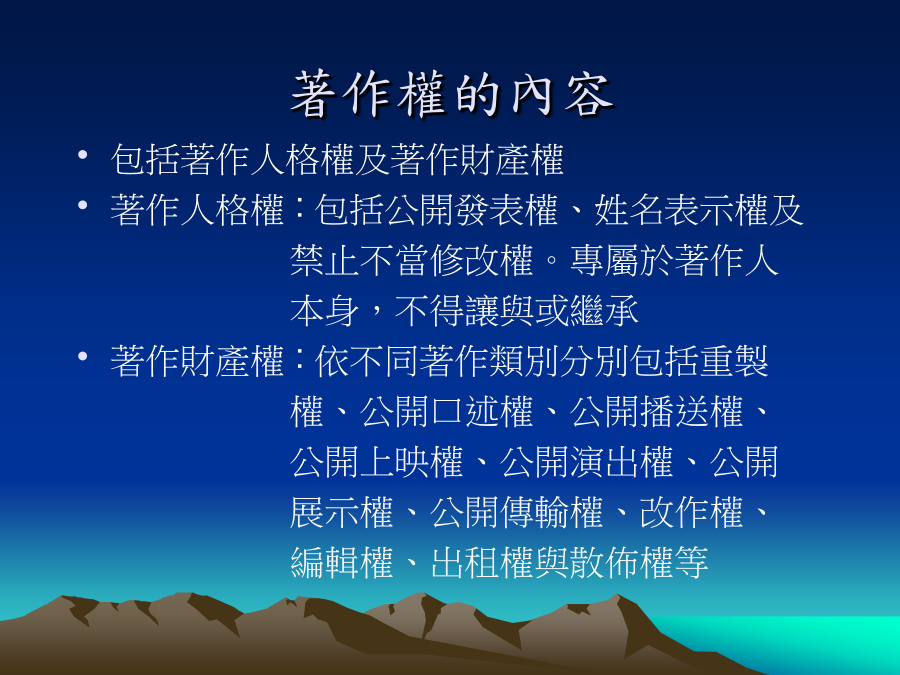 著作權的內容

• 包括著作人格權及著作財產權

• 著作人格權：包括公開發表權、姓名表示權及禁止不當修改權。專屬於著作人本身，不得讓與或繼承

• 著作財產權：依不同著作類別分別包括重製權、公開口述權、公開播送權、公開上映權、公開演出權、公開展示權、公開傳輸權、改作權、編輯權、出租權與散佈權等